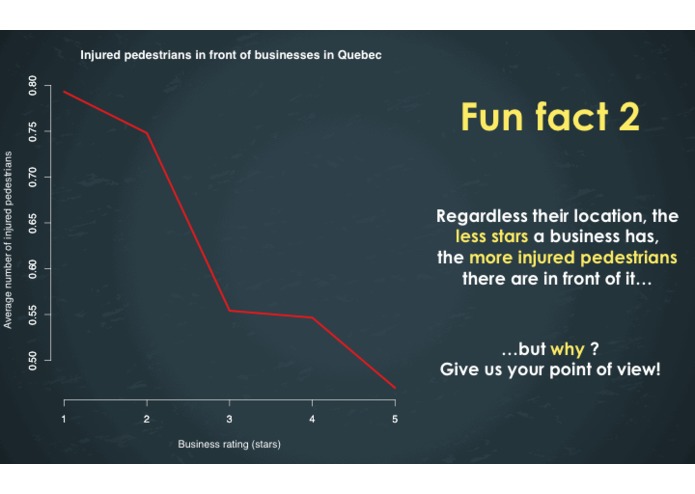 Injured pedestrians in front of businesses in Quebec

Average number of injured pedestrians

0.80
0.75
0.70
0.65
0.60
0.55
0.50

1 2 3 4 5

Business rating (stars)

Fun fact 2

Regardless their location, the less stars a business has, the more injured pedestrians there are in front of it…

…but why ?
Give us your point of view!